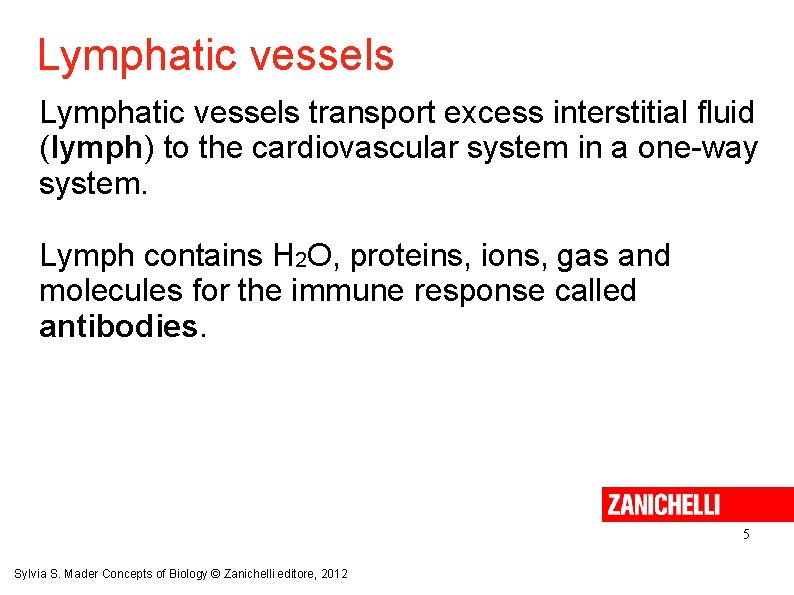 Lymphatic vessels

Lymphatic vessels transport excess interstitial fluid (lymph) to the cardiovascular system in a one-way system.

Lymph contains $H_2O$, proteins, ions, gas and molecules for the immune response called antibodies.

ZANICHELLI

5

Sylvia S. Mader Concepts of Biology © Zanichelli editore, 2012